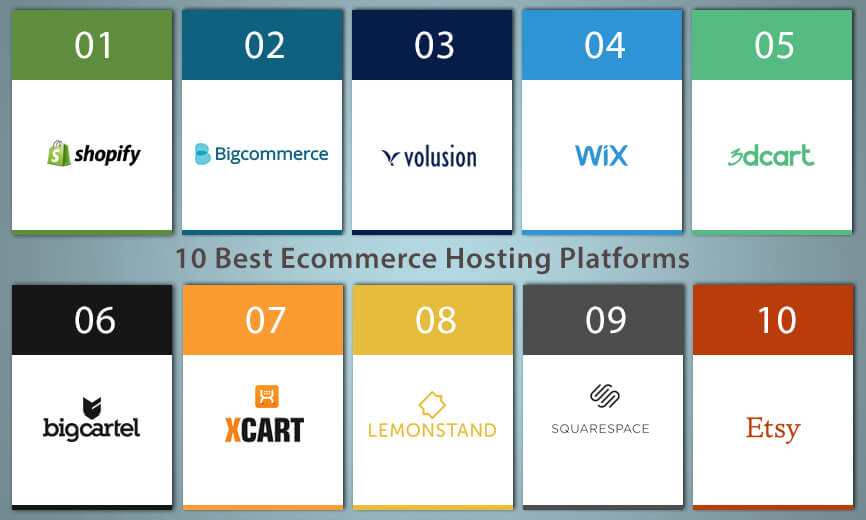 01
shopify

02
Bigcommerce

03
volusion

04
WiX

05
3dcart

10 Best Ecommerce Hosting Platforms

06
bigcartel

07
XCART

08
LEMONSTAND

09
SQUARESPACE

10
Etsy